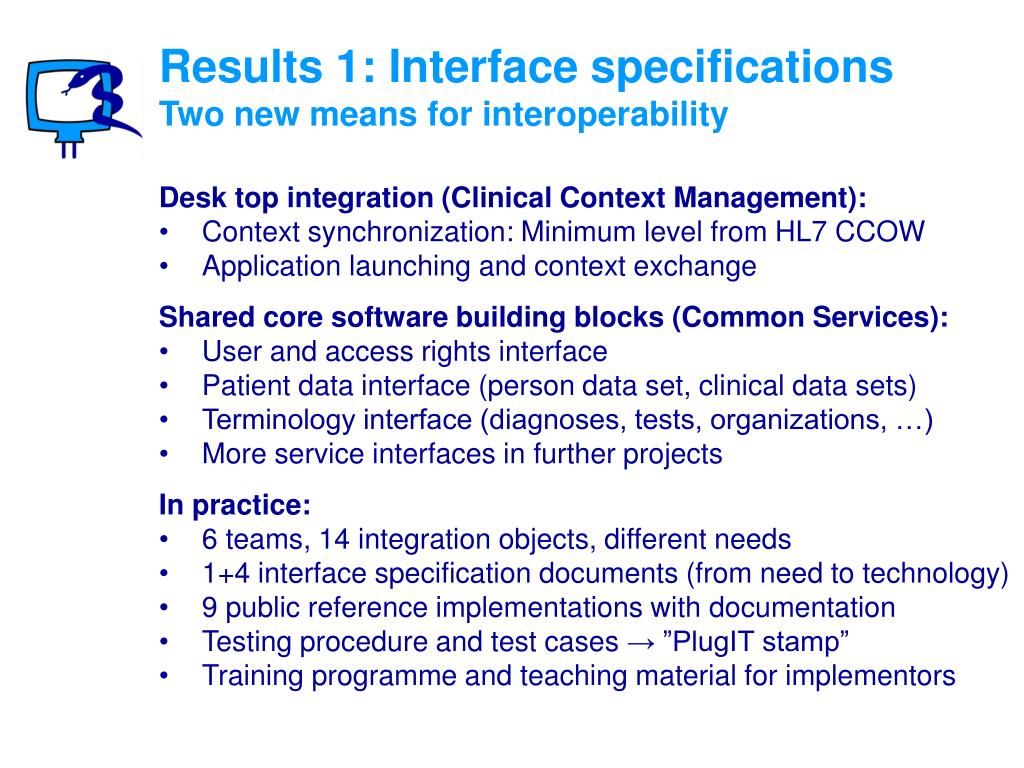 Results 1: Interface specifications
Two new means for interoperability

Desk top integration (Clinical Context Management):
• Context synchronization: Minimum level from HL7 CCOW
• Application launching and context exchange

Shared core software building blocks (Common Services):
• User and access rights interface
• Patient data interface (person data set, clinical data sets)
• Terminology interface (diagnoses, tests, organizations, …)
• More service interfaces in further projects

In practice:
• 6 teams, 14 integration objects, different needs
• 1+4 interface specification documents (from need to technology)
• 9 public reference implementations with documentation
• Testing procedure and test cases → ”PlugIT stamp”
• Training programme and teaching material for implementors